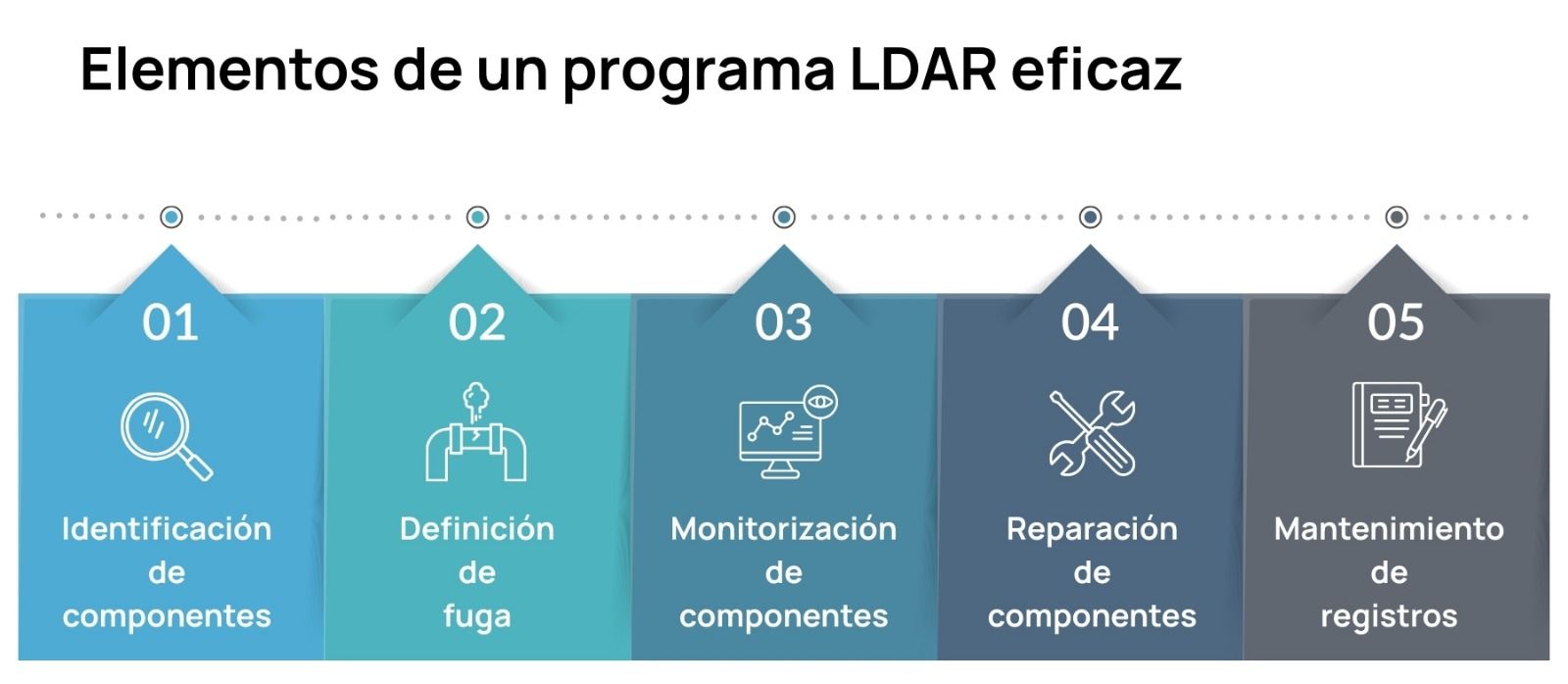 Elementos de un programa LDAR eficaz

01
Identificación de componentes

02
Definición de fuga

03
Monitorización de componentes

04
Reparación de componentes

05
Mantenimiento de registros